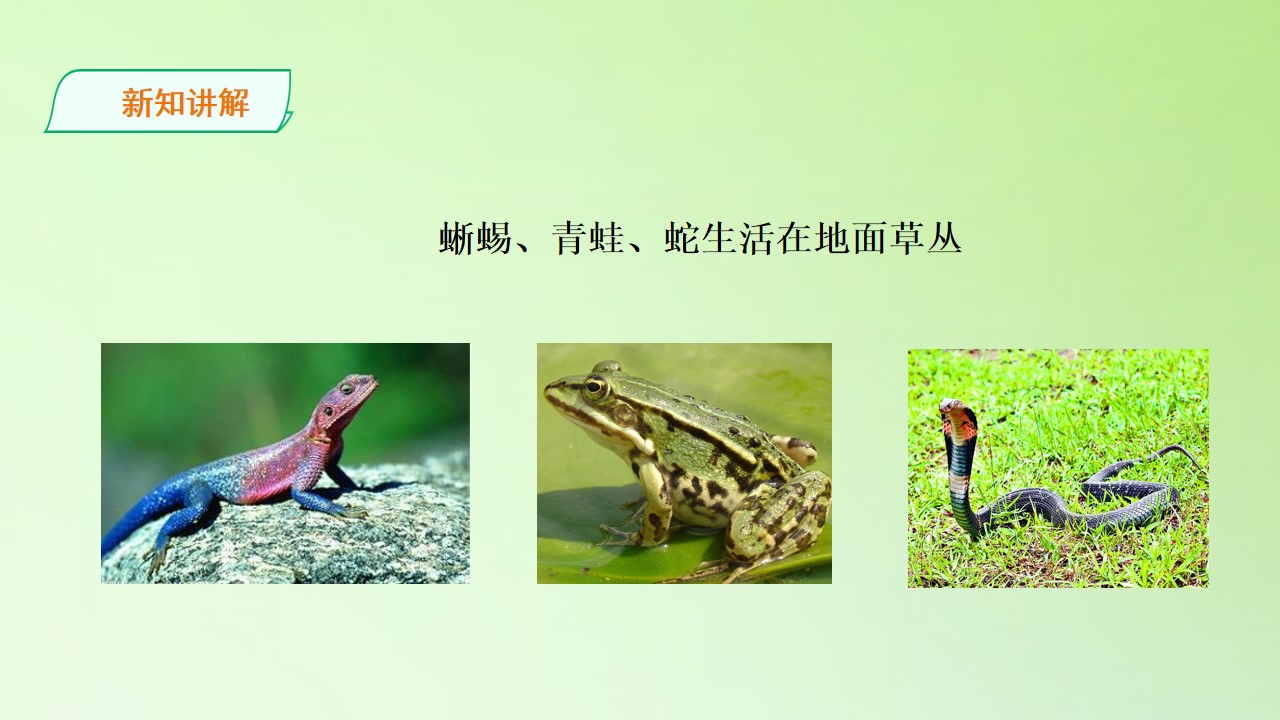 新知讲解

蜥蜴、青蛙、蛇生活在地面草丛